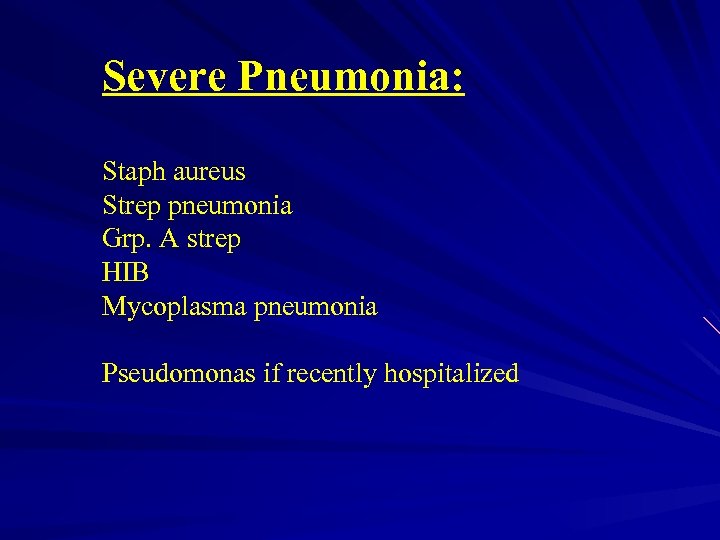 Severe Pneumonia:

Staph aureus
Strep pneumonia
Grp. A strep
HIB
Mycoplasma pneumonia

Pseudomonas if recently hospitalized